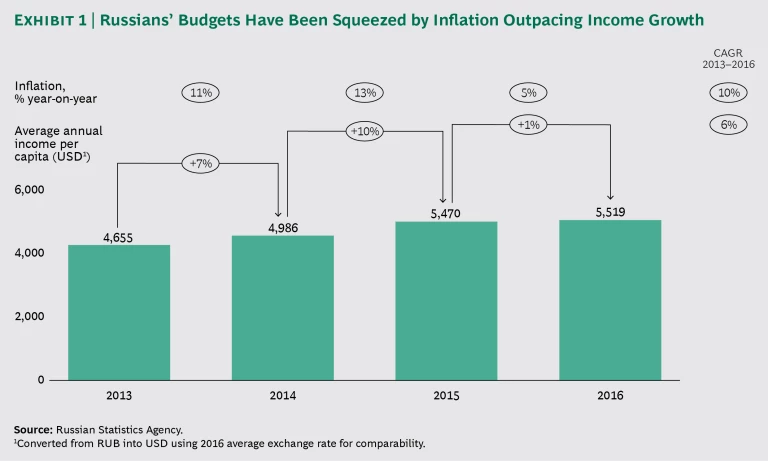 EXHIBIT 1 | Russians' Budgets Have Been Squeezed by Inflation Outpacing Income Growth

CAGR 2013–2016

Inflation, % year-on-year

11%

13%

5%

10%

Average annual income per capita (USD$^1$)

+7%

+10%

+1%

6%

6,000

4,000

2,000

0

4,655

4,986

5,470

5,519

2013

2014

2015

2016

Source: Russian Statistics Agency.
$^1$Converted from RUB into USD using 2016 average exchange rate for comparability.